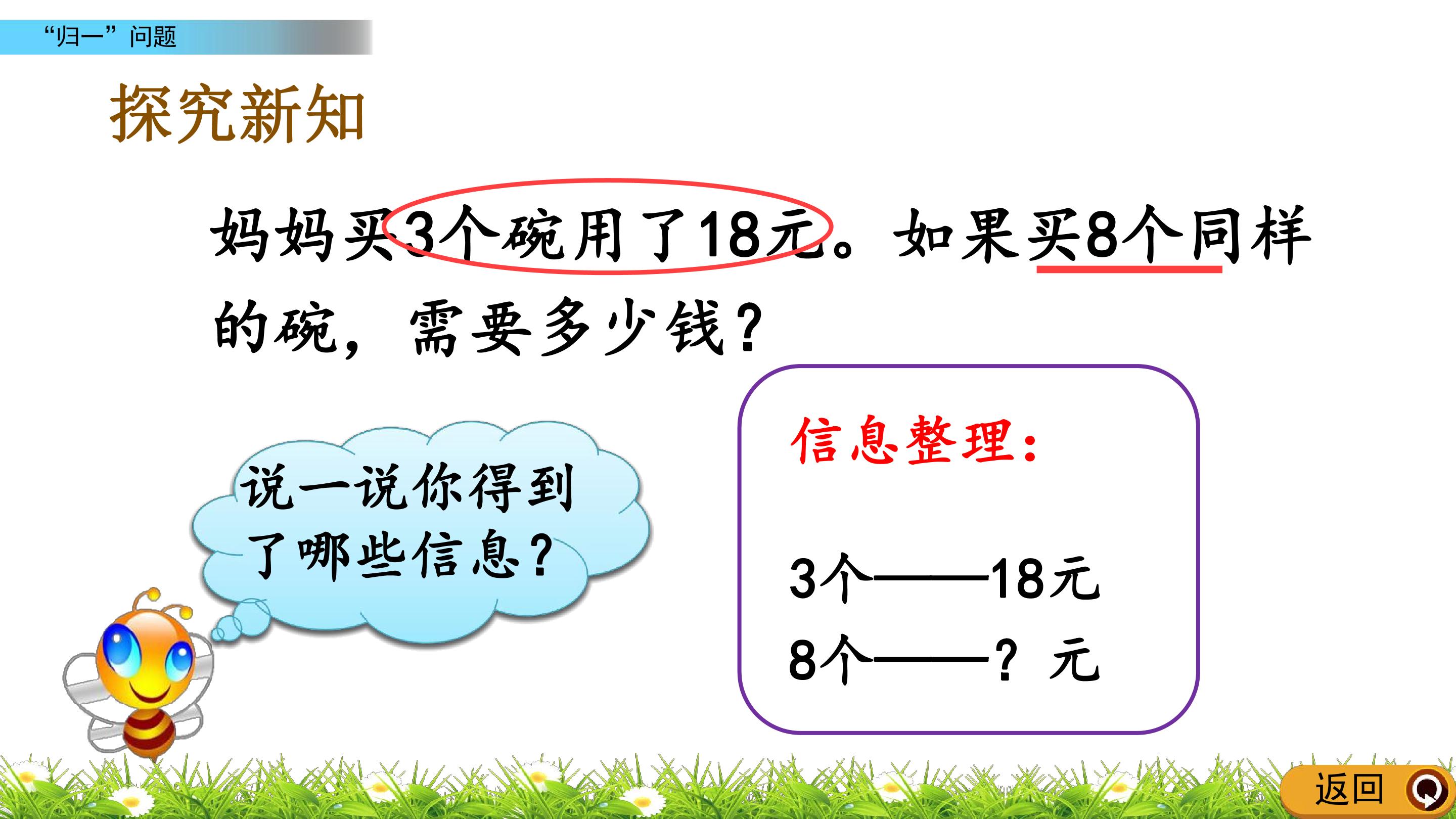 “归一”问题

探究新知

妈妈买3个碗用了18元。如果买8个同样的碗，需要多少钱？

说一说你得到了哪些信息？

信息整理：

3个——18元
8个——？元

返回